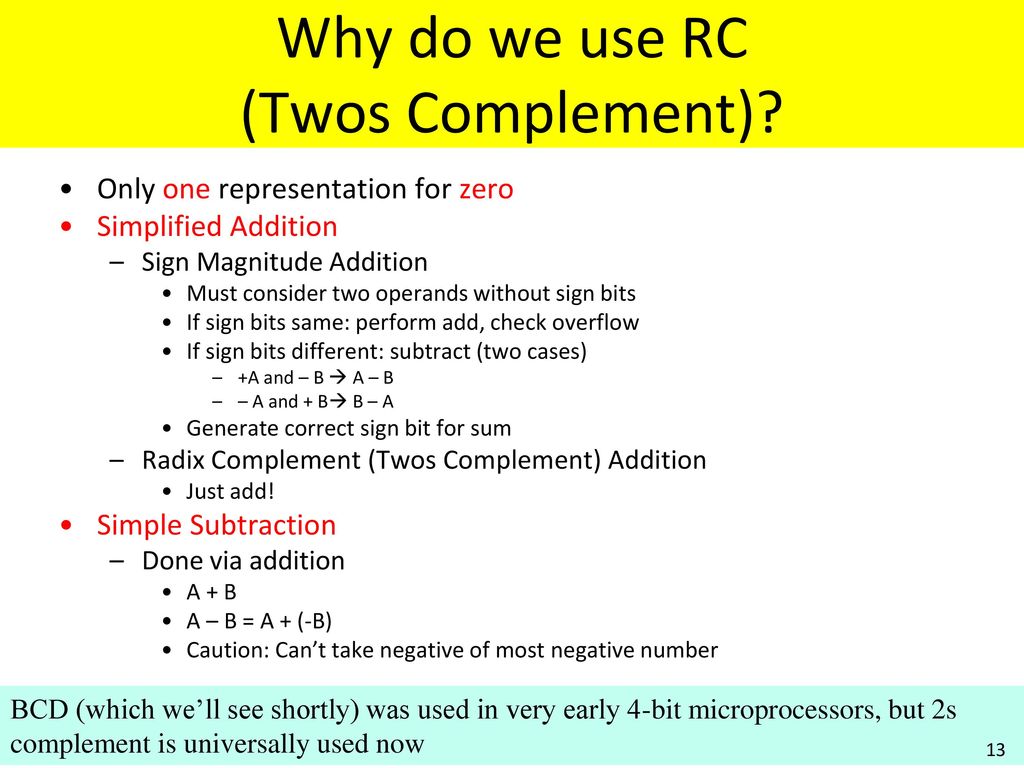 Why do we use RC
(Twos Complement)?

• Only one representation for zero
• Simplified Addition
– Sign Magnitude Addition
• Must consider two operands without sign bits
• If sign bits same: perform add, check overflow
• If sign bits different: subtract (two cases)
– +A and – B → A – B
– – A and + B→ B – A
• Generate correct sign bit for sum
– Radix Complement (Twos Complement) Addition
• Just add!
• Simple Subtraction
– Done via addition
• A + B
• A – B = A + (-B)
• Caution: Can't take negative of most negative number

BCD (which we'll see shortly) was used in very early 4-bit microprocessors, but 2s complement is universally used now

13